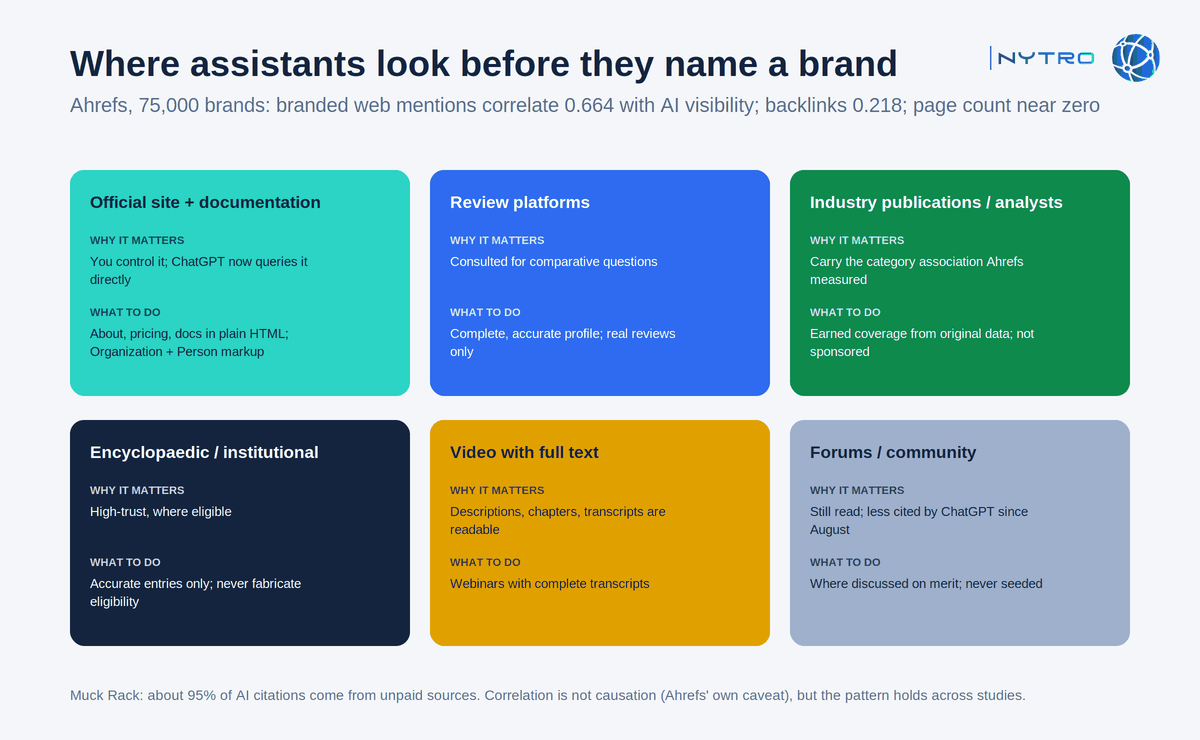 Where assistants look before they name a brand

NYTRO

Ahrefs, 75,000 brands: branded web mentions correlate 0.664 with AI visibility; backlinks 0.218; page count near zero

Official site + documentation

WHY IT MATTERS

You control it; ChatGPT now queries it directly

WHAT TO DO

About, pricing, docs in plain HTML; Organization + Person markup

Review platforms

WHY IT MATTERS

Consulted for comparative questions

WHAT TO DO

Complete, accurate profile; real reviews only

Industry publications / analysts

WHY IT MATTERS

Carry the category association Ahrefs measured

WHAT TO DO

Earned coverage from original data; not sponsored

Encyclopaedic / institutional

WHY IT MATTERS

High-trust, where eligible

WHAT TO DO

Accurate entries only; never fabricate eligibility

Video with full text

WHY IT MATTERS

Descriptions, chapters, transcripts are readable

WHAT TO DO

Webinars with complete transcripts

Forums / community

WHY IT MATTERS

Still read; less cited by ChatGPT since August

WHAT TO DO

Where discussed on merit; never seeded

Muck Rack: about 95% of AI citations come from unpaid sources. Correlation is not causation (Ahrefs' own caveat), but the pattern holds across studies.